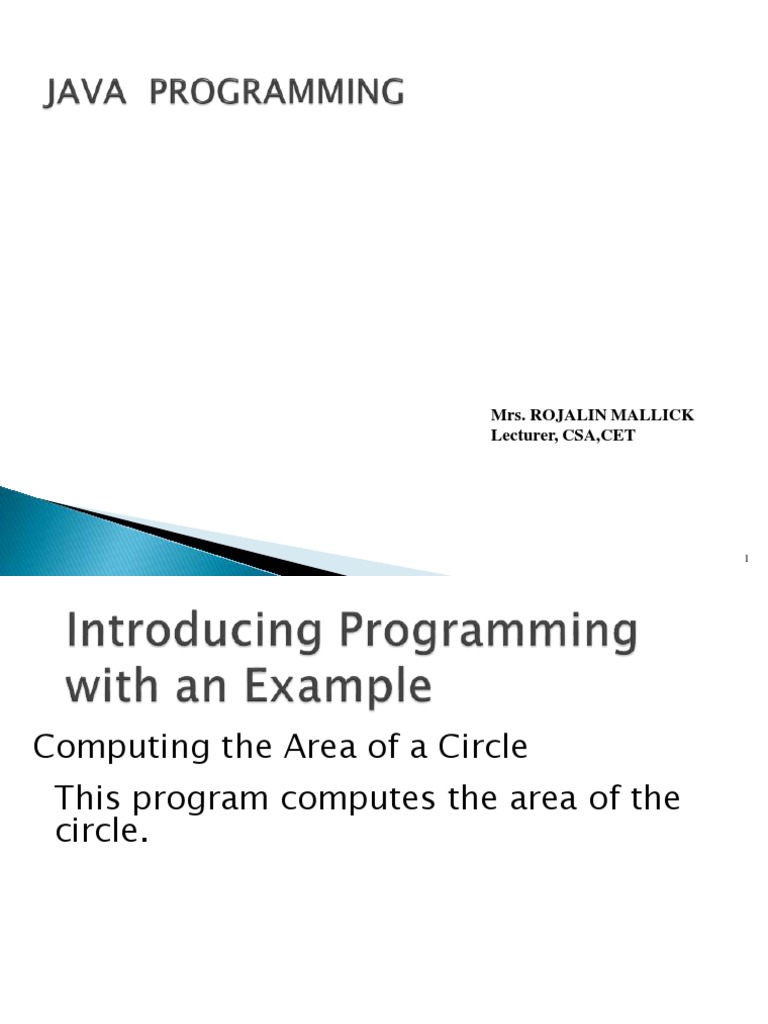 JAVA PROGRAMMING

Mrs. ROJALIN MALLICK
Lecturer, CSA,CET

1

Introducing Programming with an Example

Computing the Area of a Circle

This program computes the area of the circle.